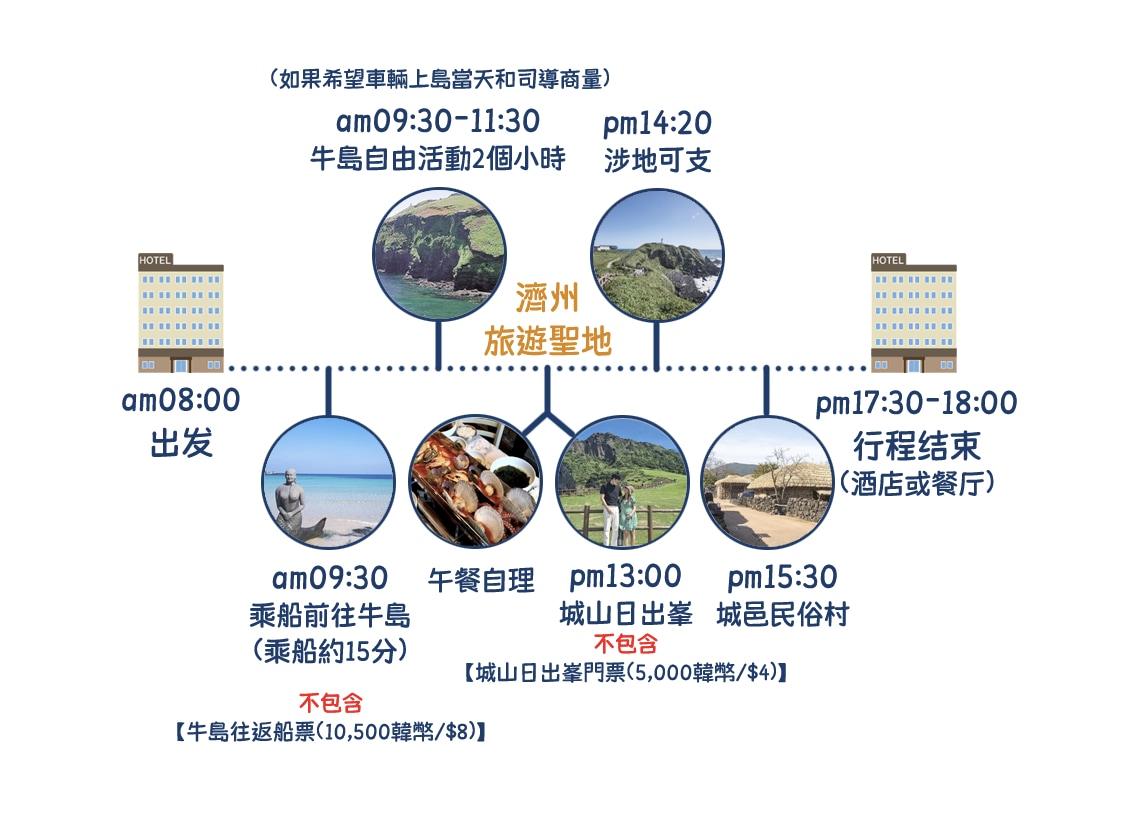 （如果希望車輛上島當天和司導商量）
am09:30-11:30
牛島自由活動2個小時

pm14:20
涉地可支

HOTEL

濟州
旅遊聖地

HOTEL

am08:00
出发

pm17:30-18:00
行程结束
（酒店或餐厅）

am09:30
乘船前往牛島
（乘船約15分）

不包含
【牛島往返船票(10,500韓幣/$8)】

午餐自理

pm13:00
城山日出峯
不包含
【城山日出峯門票(5,000韓幣/$4)】

pm15:30
城邑民俗村